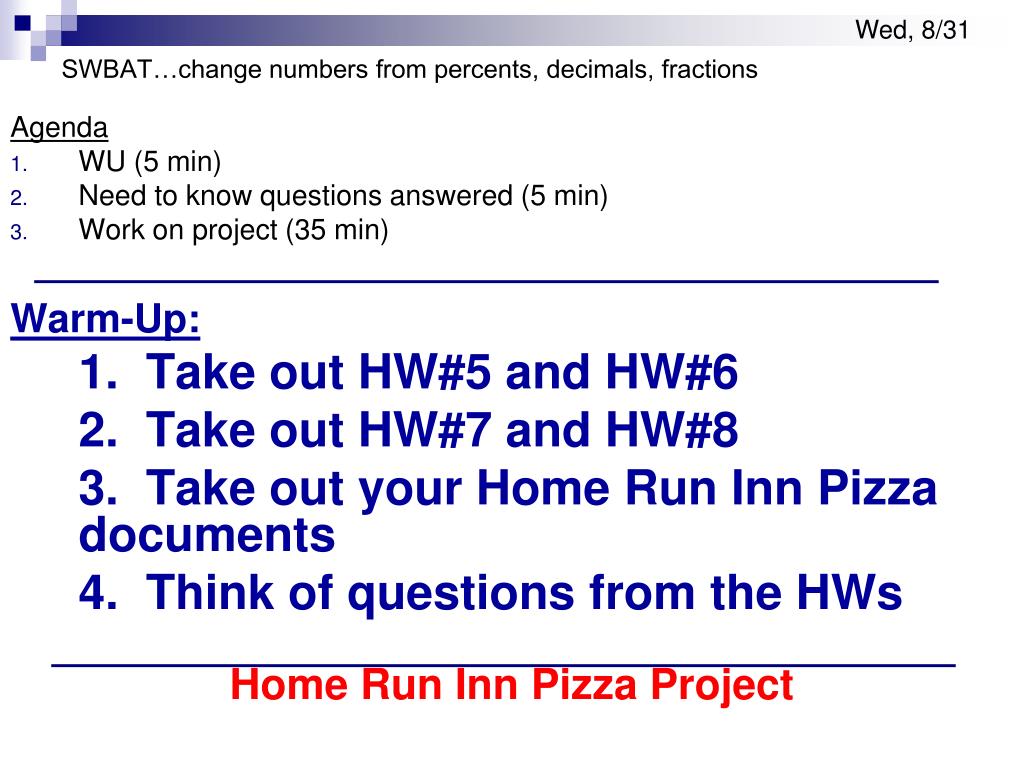 Wed, 8/31

SWBAT…change numbers from percents, decimals, fractions

Agenda
1. WU (5 min)
2. Need to know questions answered (5 min)
3. Work on project (35 min)

Warm-Up:
1. Take out HW#5 and HW#6
2. Take out HW#7 and HW#8
3. Take out your Home Run Inn Pizza documents
4. Think of questions from the HWs

Home Run Inn Pizza Project